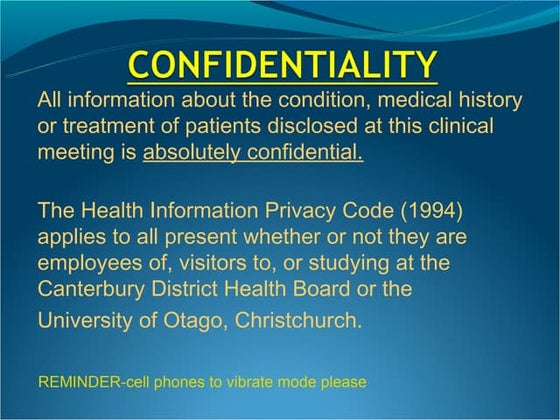 CONFIDENTIALITY

All information about the condition, medical history or treatment of patients disclosed at this clinical meeting is absolutely confidential.

The Health Information Privacy Code (1994) applies to all present whether or not they are employees of, visitors to, or studying at the Canterbury District Health Board or the University of Otago, Christchurch.

REMINDER-cell phones to vibrate mode please